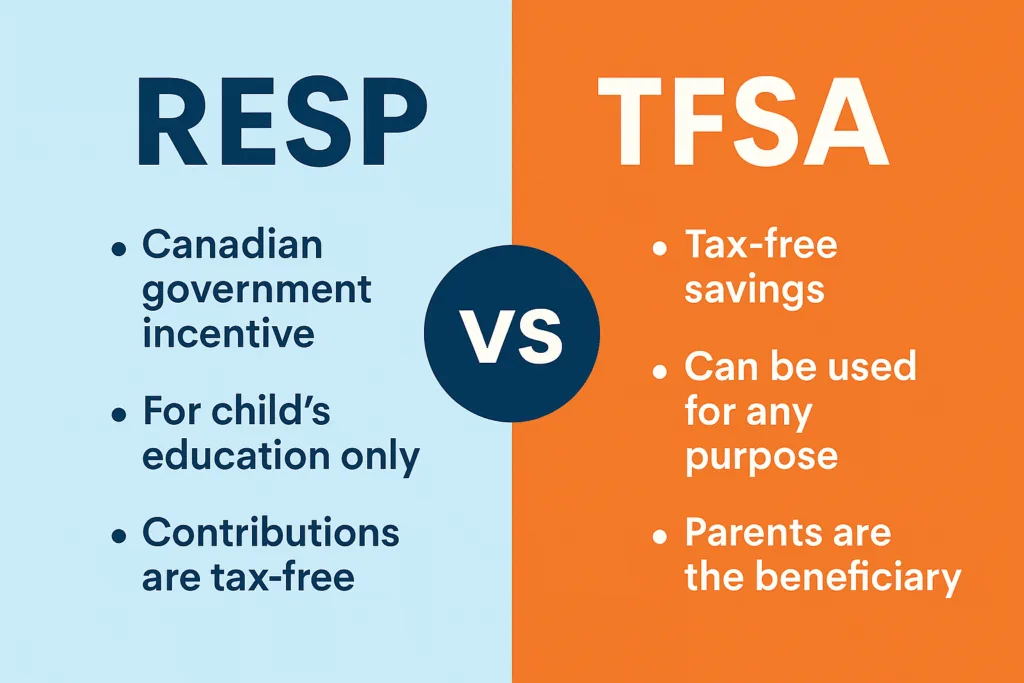 RESP

• Canadian government incentive

• For child's education only

• Contributions are tax-free

VS

TFSA

• Tax-free savings

• Can be used for any purpose

• Parents are the beneficiary